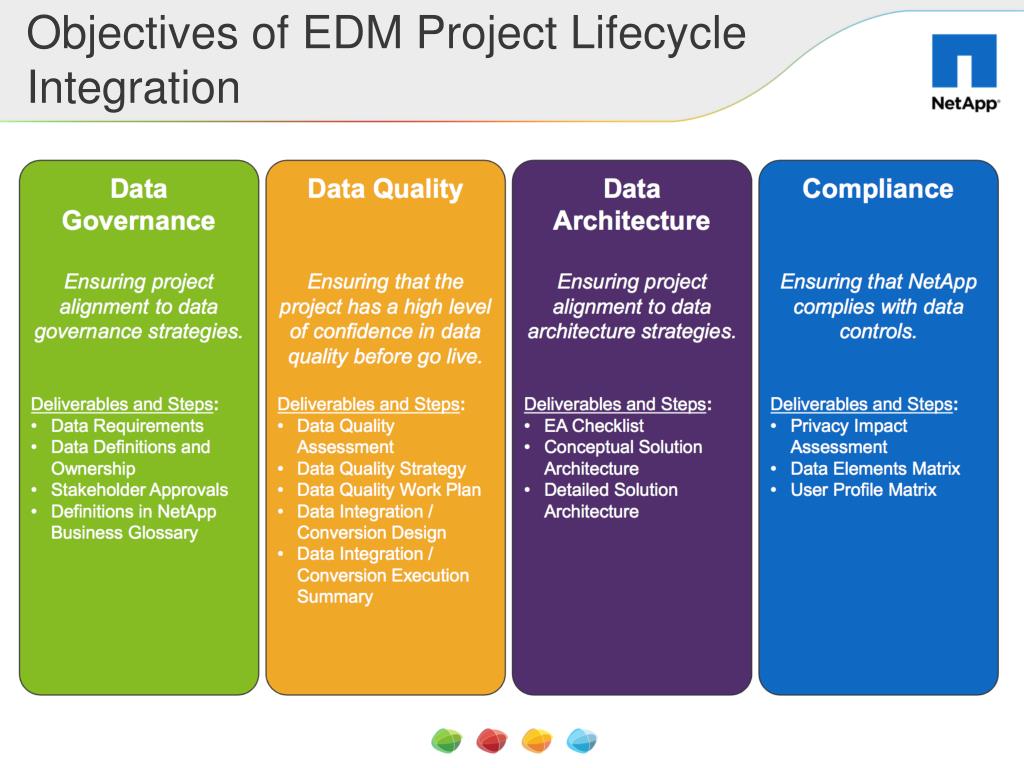 Objectives of EDM Project Lifecycle Integration

NetApp

Data Governance

Ensuring project alignment to data governance strategies.

Deliverables and Steps:
• Data Requirements
• Data Definitions and Ownership
• Stakeholder Approvals
• Definitions in NetApp Business Glossary

Data Quality

Ensuring that the project has a high level of confidence in data quality before go live.

Deliverables and Steps:
• Data Quality Assessment
• Data Quality Strategy
• Data Quality Work Plan
• Data Integration / Conversion Design
• Data Integration / Conversion Execution Summary

Data Architecture

Ensuring project alignment to data architecture strategies.

Deliverables and Steps:
• EA Checklist
• Conceptual Solution Architecture
• Detailed Solution Architecture

Compliance

Ensuring that NetApp complies with data controls.

Deliverables and Steps:
• Privacy Impact Assessment
• Data Elements Matrix
• User Profile Matrix